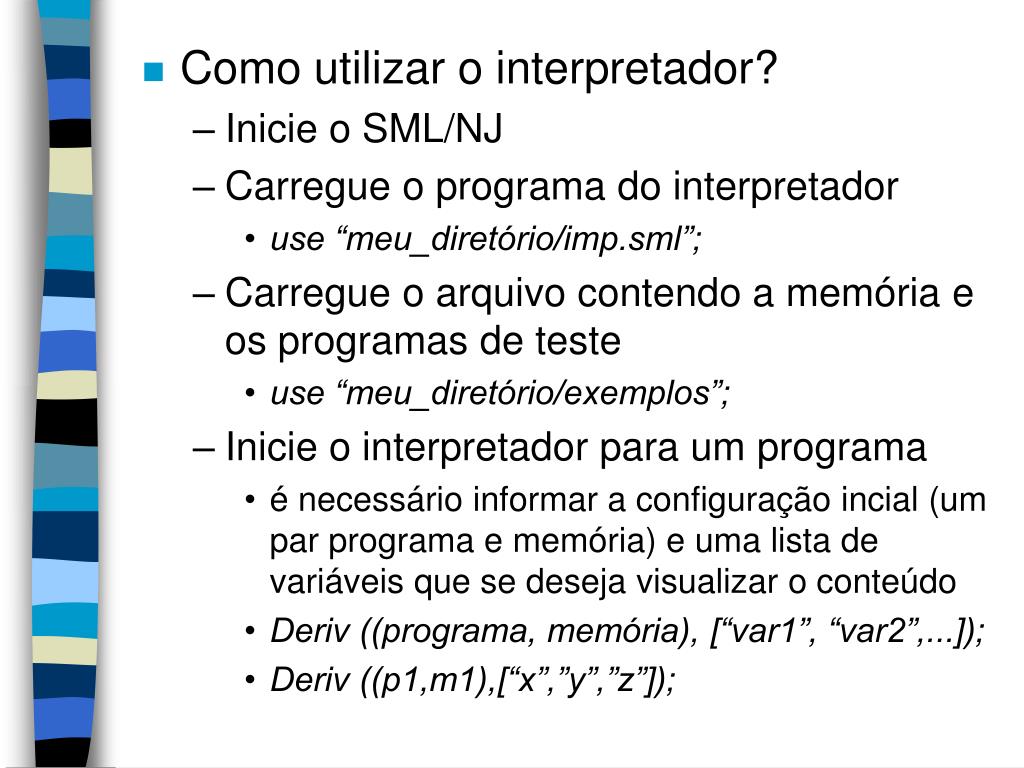 Como utilizar o interpretador?

– Inicie o SML/NJ

– Carregue o programa do interpretador

• use “meu_diretório/imp.sml”;

– Carregue o arquivo contendo a memória e os programas de teste

• use “meu_diretório/exemplos”;

– Inicie o interpretador para um programa

• é necessário informar a configuração incial (um par programa e memória) e uma lista de variáveis que se deseja visualizar o conteúdo

• Deriv ((programa, memória), [“var1”, “var2”,...]);

• Deriv ((p1,m1),[“x”,”y”,”z”]);